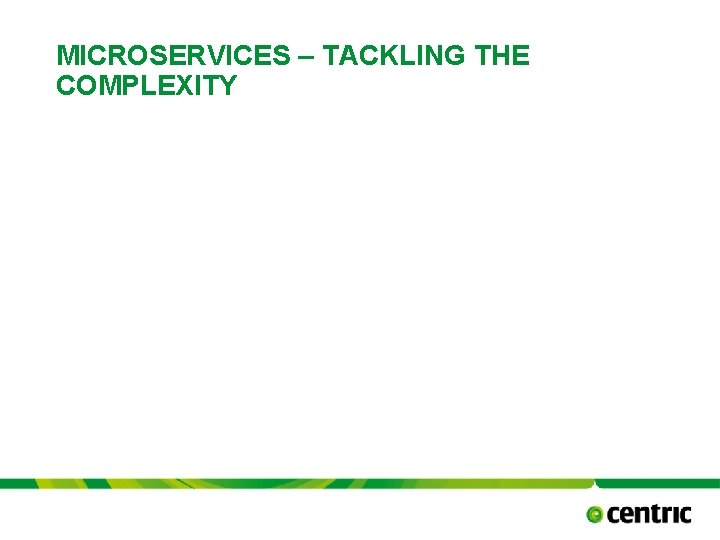 MICROSERVICES – TACKLING THE COMPLEXITY

centric